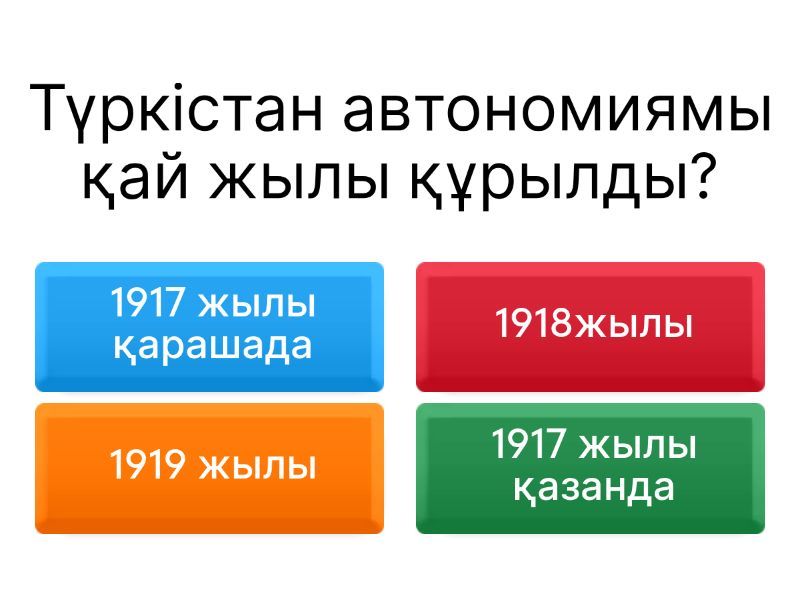 Түркістан автономиямы қай жылы құрылды?

1917 жылы қарашада

1918жылы

1919 жылы

1917 жылы қазанда